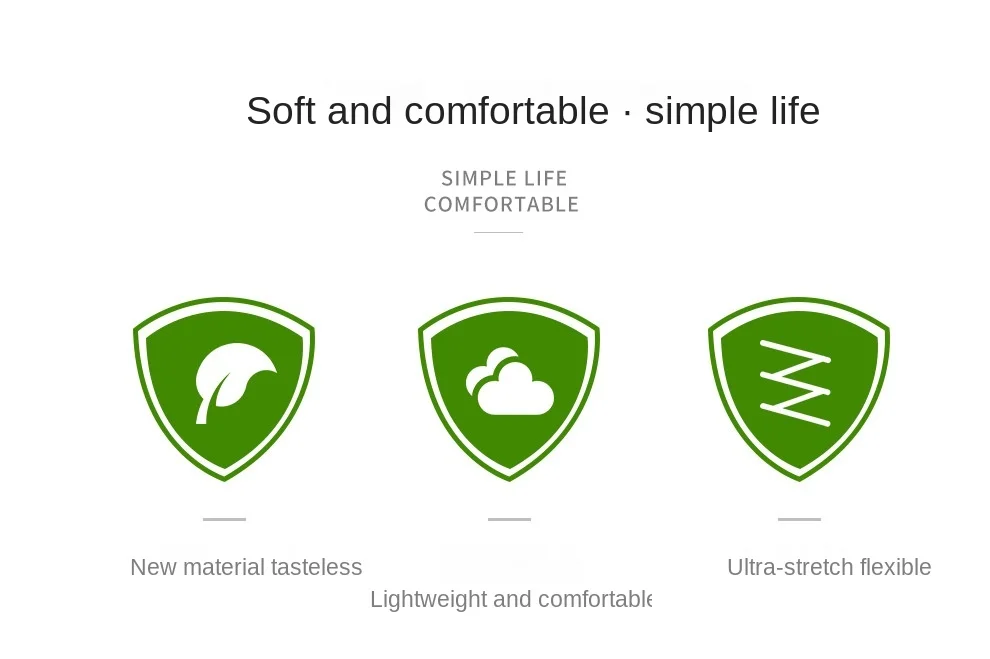 Soft and comfortable · simple life

SIMPLE LIFE
COMFORTABLE

New material tasteless

Lightweight and comfortable

Ultra-stretch flexible